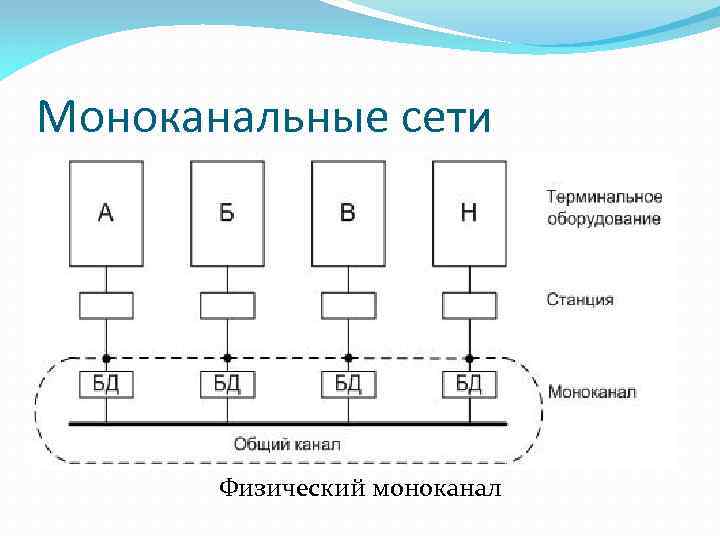 Моноканальные сети

А

Б

В

Н

Терминальное оборудование

Станция

БД

БД

БД

БД

Моноканал

Общий канал

Физический моноканал